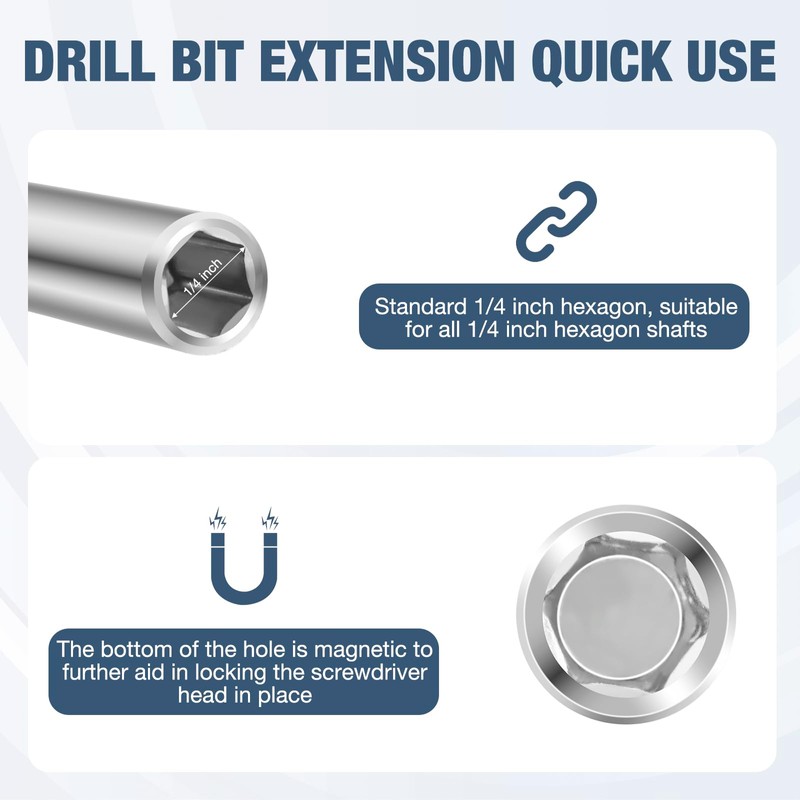 DRILL BIT EXTENSION QUICK USE

1/4 inch

Standard 1/4 inch hexagon, suitable for all 1/4 inch hexagon shafts

The bottom of the hole is magnetic to further aid in locking the screwdriver head in place